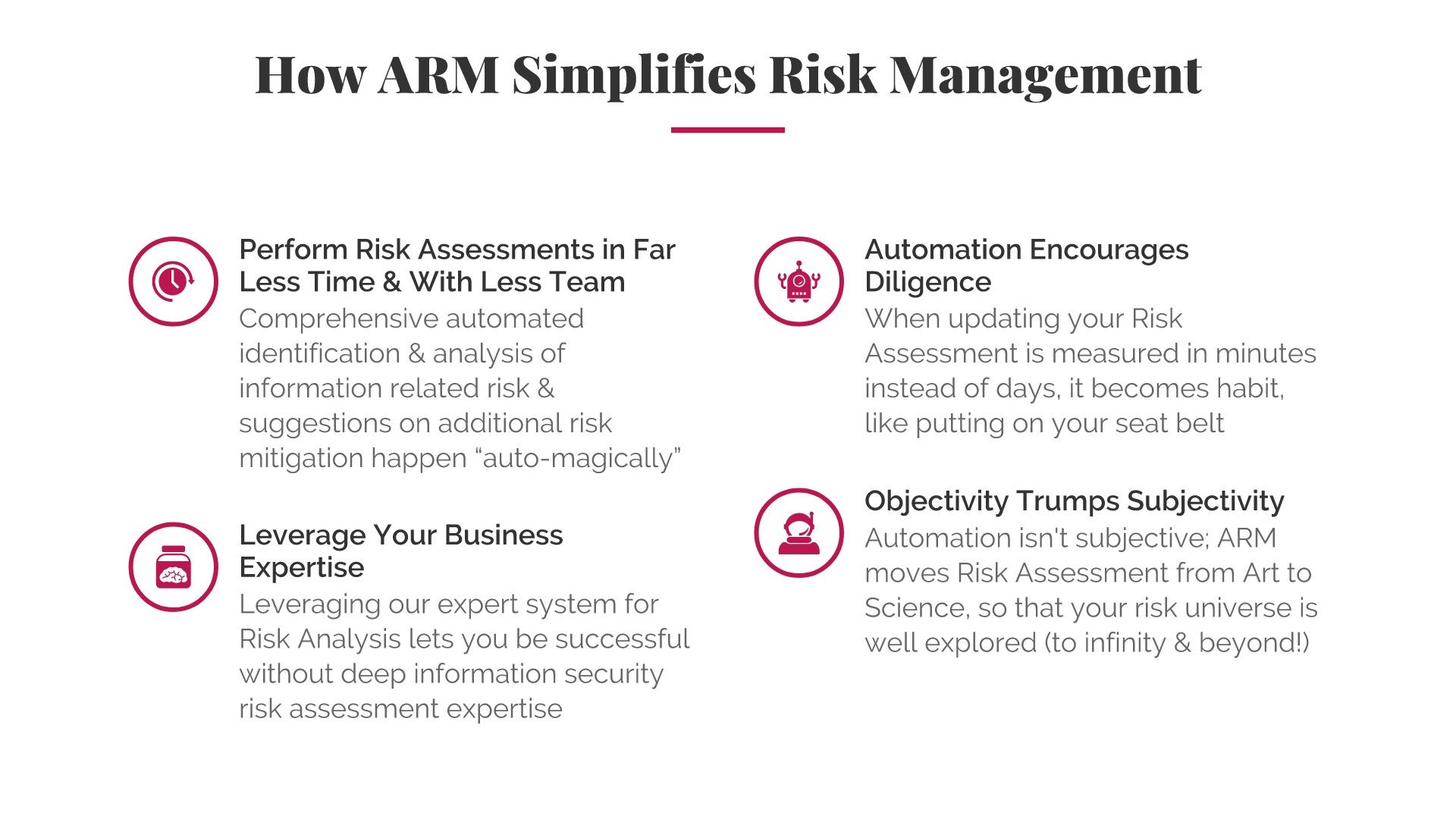 How ARM Simplifies Risk Management

Perform Risk Assessments in Far Less Time & With Less Team
Comprehensive automated identification & analysis of information related risk & suggestions on additional risk mitigation happen “auto-magically”

Leverage Your Business Expertise
Leveraging our expert system for Risk Analysis lets you be successful without deep information security risk assessment expertise

Automation Encourages Diligence
When updating your Risk Assessment is measured in minutes instead of days, it becomes habit, like putting on your seat belt

Objectivity Trumps Subjectivity
Automation isn't subjective; ARM moves Risk Assessment from Art to Science, so that your risk universe is well explored (to infinity & beyond!)